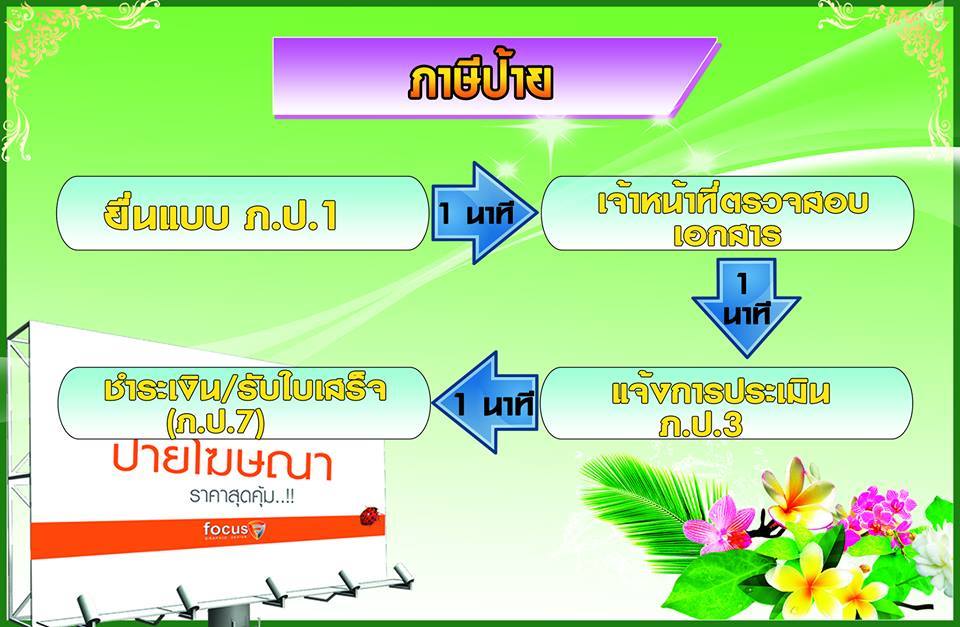 ภาษีป้าย

ยื่นแบบ ภ.ป.1

1 นาที

เจ้าหน้าที่ตรวจสอบเอกสาร

1 นาที

แจ้งการประเมิน ภ.ป.3

1 นาที

ชำระเงิน/รับใบเสร็จ (ภ.ป.7)

ป้ายโฆษณา
ราคาสุดคุ้ม..!!
focus